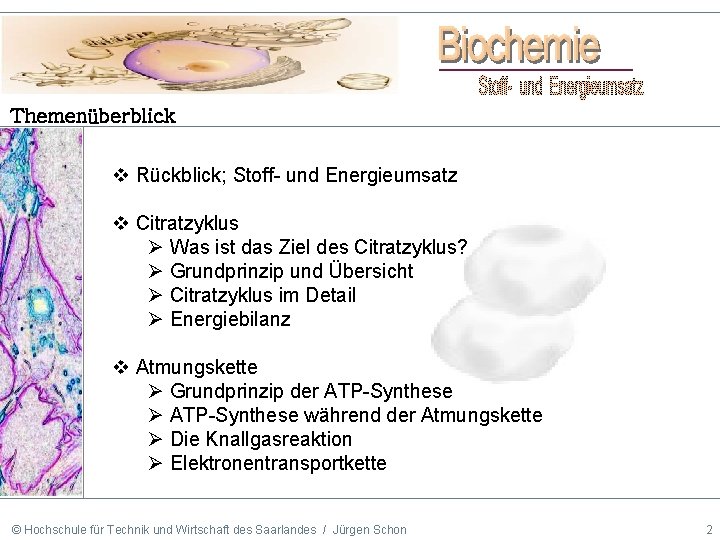 Biochemie
Stoff- und Energieumsatz

Themenüberblick

❖ Rückblick; Stoff- und Energieumsatz

❖ Citratzyklus
➢ Was ist das Ziel des Citratzyklus?
➢ Grundprinzip und Übersicht
➢ Citratzyklus im Detail
➢ Energiebilanz

❖ Atmungskette
➢ Grundprinzip der ATP-Synthese
➢ ATP-Synthese während der Atmungskette
➢ Die Knallgasreaktion
➢ Elektronentransportkette

© Hochschule für Technik und Wirtschaft des Saarlandes / Jürgen Schon

2